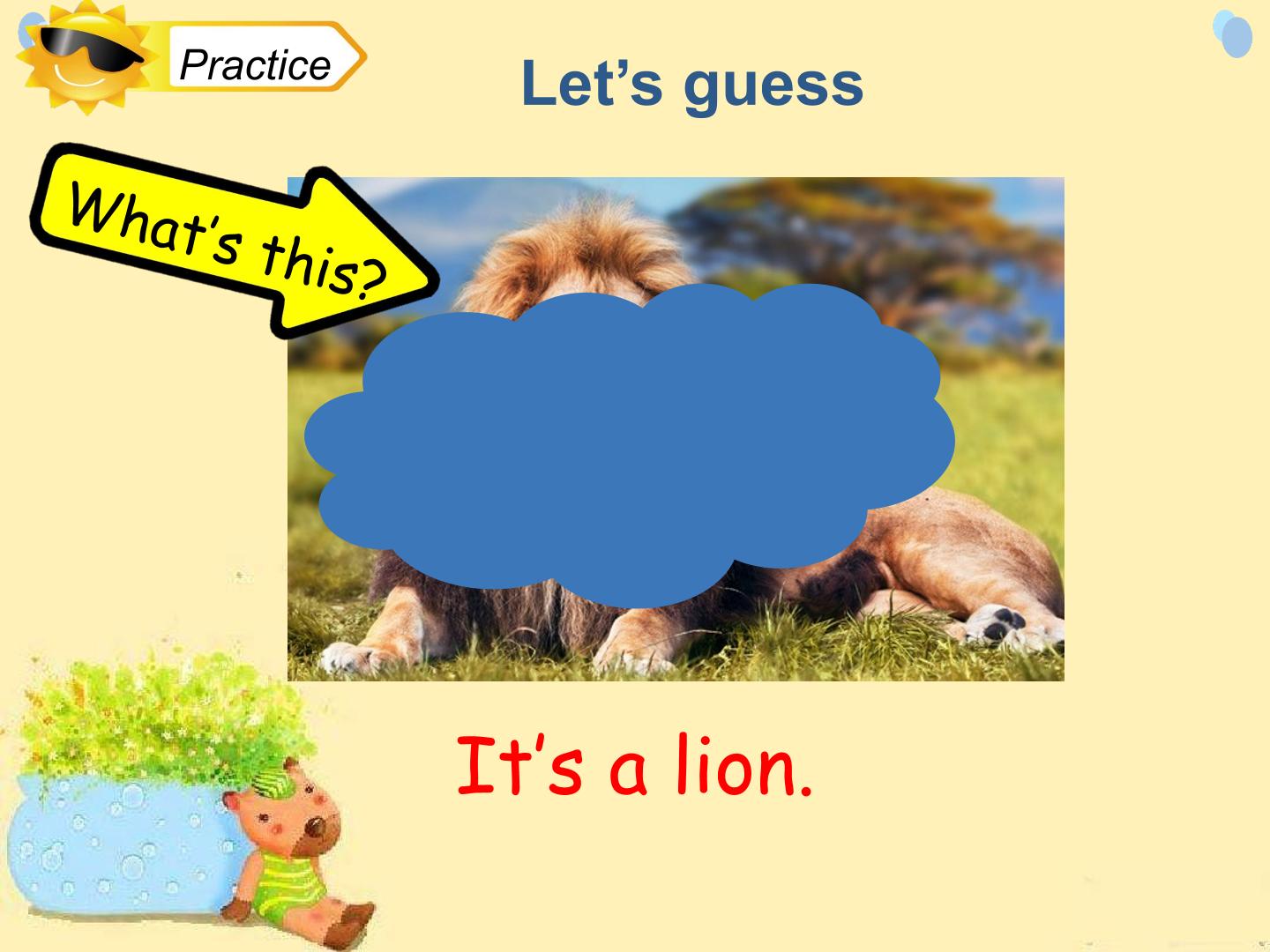 Practice

Let's guess

What's this?

It's a lion.